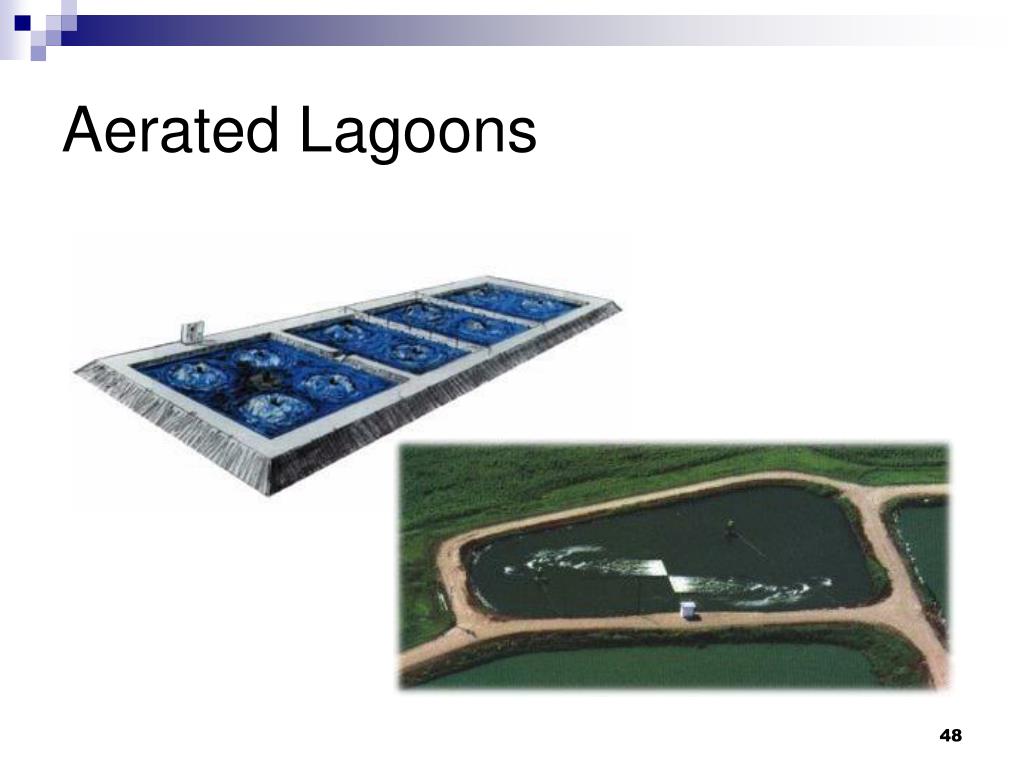 Aerated Lagoons

48